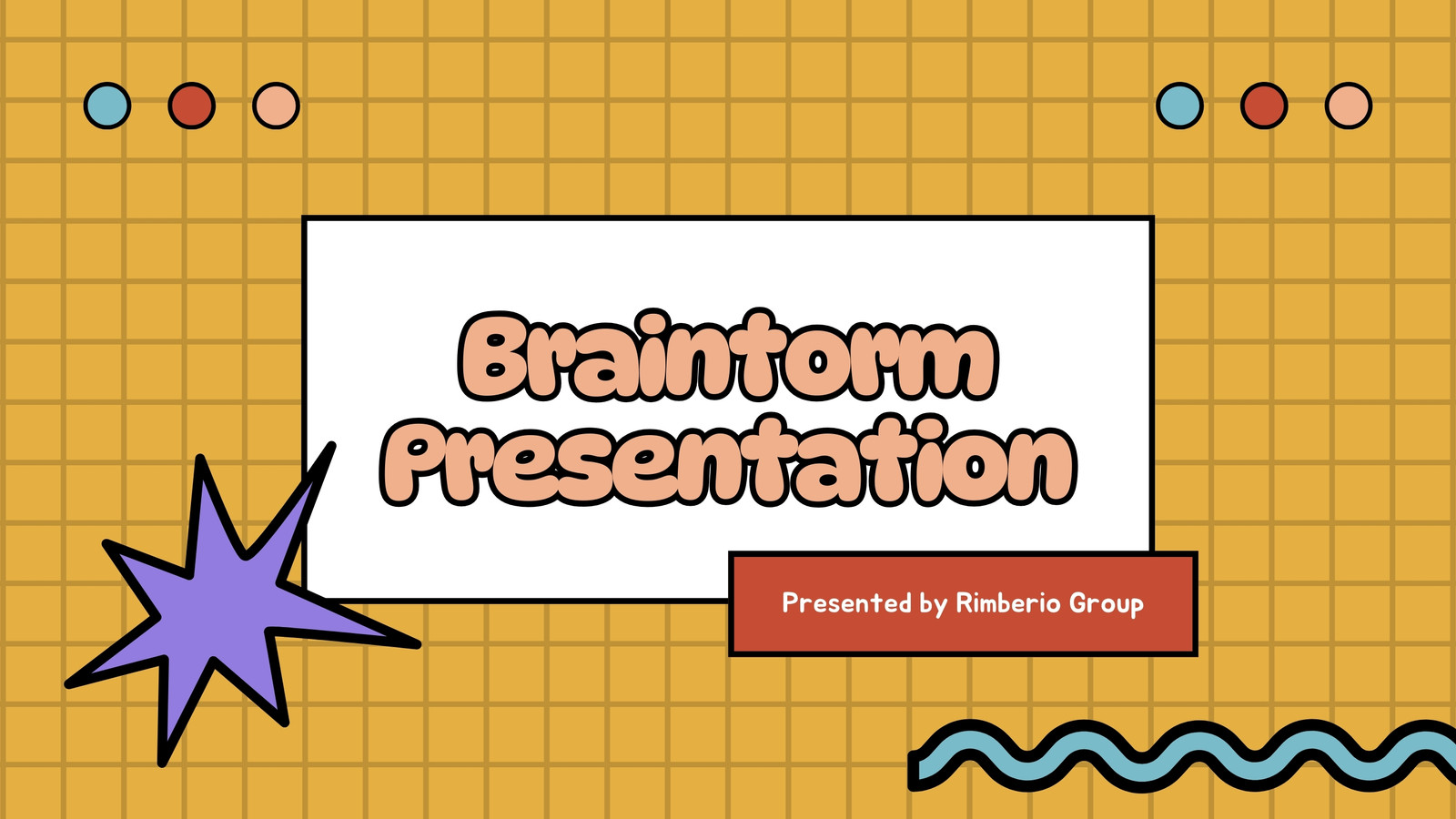 Braintorm Presentation

Presented by Rimberio Group